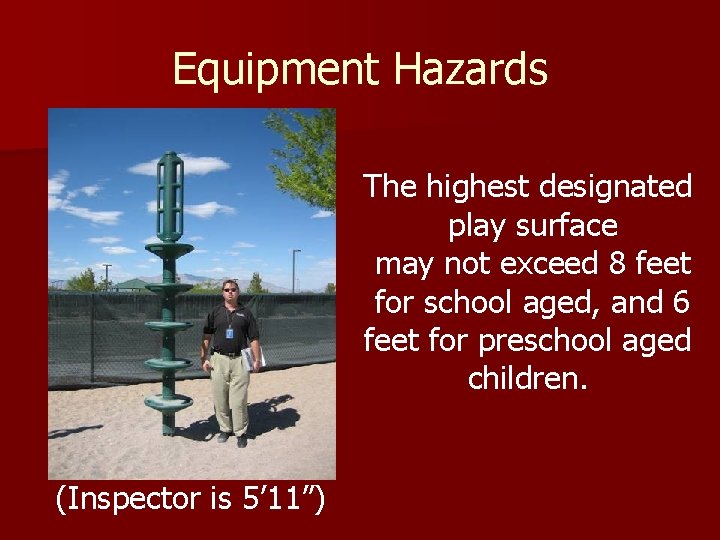 Equipment Hazards

The highest designated play surface may not exceed 8 feet for school aged, and 6 feet for preschool aged children.

(Inspector is 5’11”)